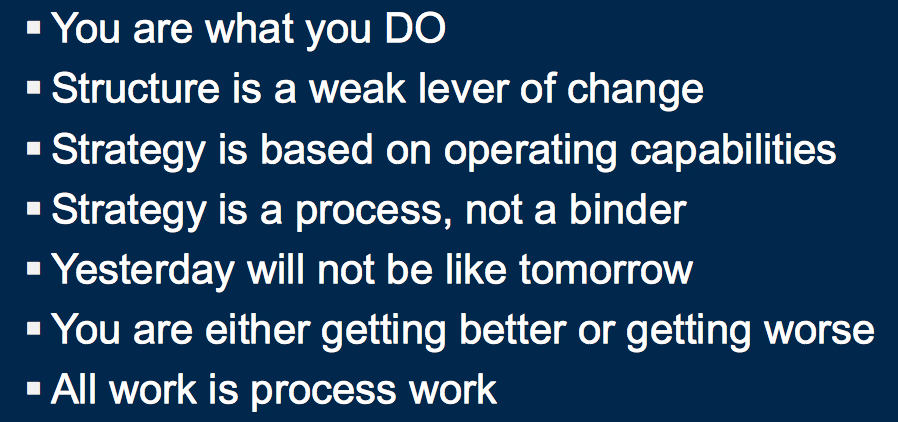 • You are what you DO
• Structure is a weak lever of change
• Strategy is based on operating capabilities
• Strategy is a process, not a binder
• Yesterday will not be like tomorrow
• You are either getting better or getting worse
• All work is process work